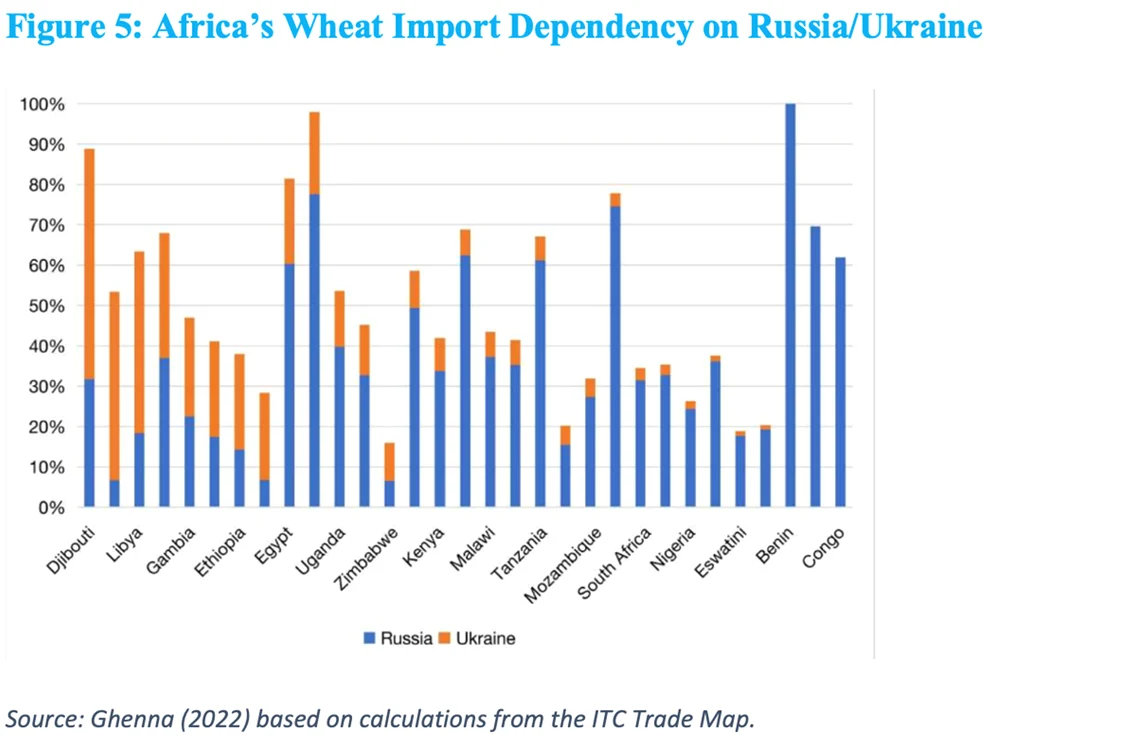 Figure 5: Africa's Wheat Import Dependency on Russia/Ukraine

100%
90%
80%
70%
60%
50%
40%
30%
20%
10%
0%

Djibouti
Libya
Gambia
Ethiopia
Egypt
Uganda
Zimbabwe
Kenya
Malawi
Tanzania
Mozambique
South Africa
Nigeria
Eswatini
Benin
Congo

Russia Ukraine

Source: Ghenna (2022) based on calculations from the ITC Trade Map.